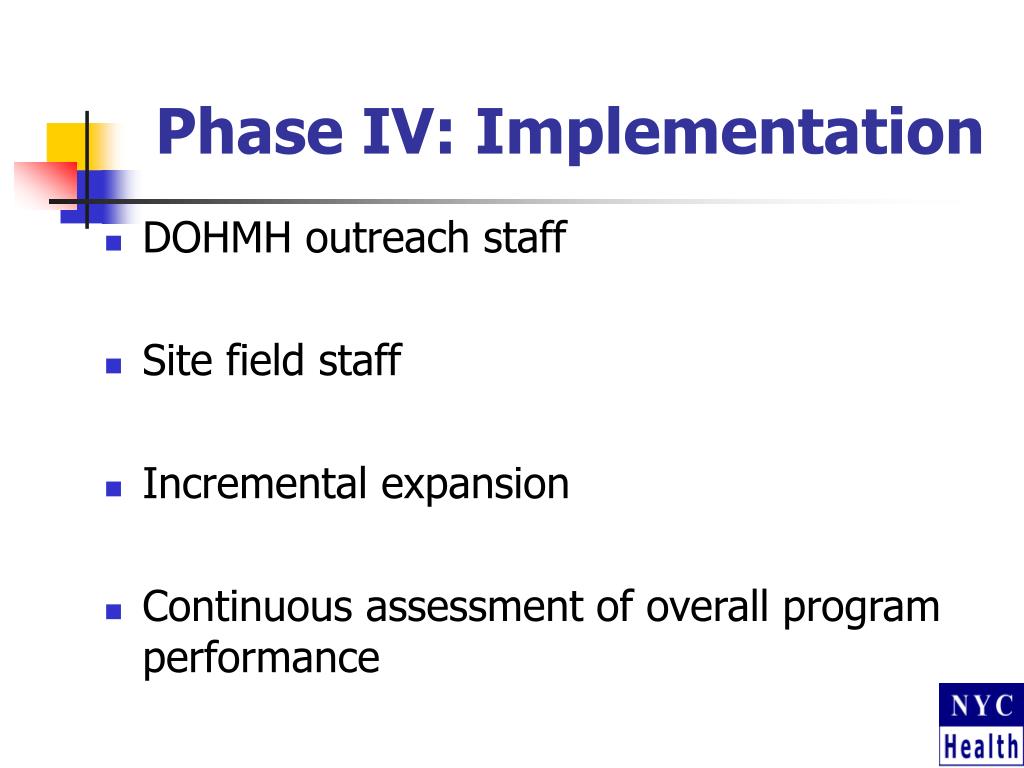 Phase IV: Implementation

- DOHMH outreach staff

- Site field staff

- Incremental expansion

- Continuous assessment of overall program performance

NYC
Health